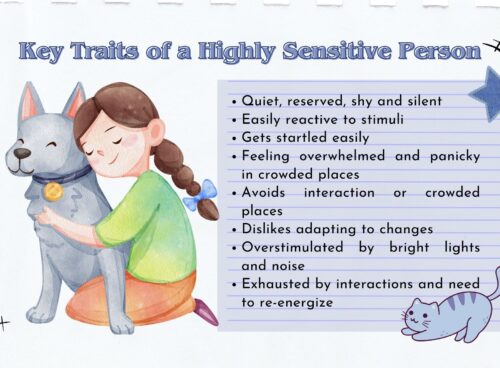 Key Traits of a Highly Sensitive Person

• Quiet, reserved, shy and silent
• Easily reactive to stimuli
• Gets startled easily
• Feeling overwhelmed and panicky in crowded places
• Avoids interaction or crowded places
• Dislikes adapting to changes
• Overstimulated by bright lights and noise
• Exhausted by interactions and need to re-energize